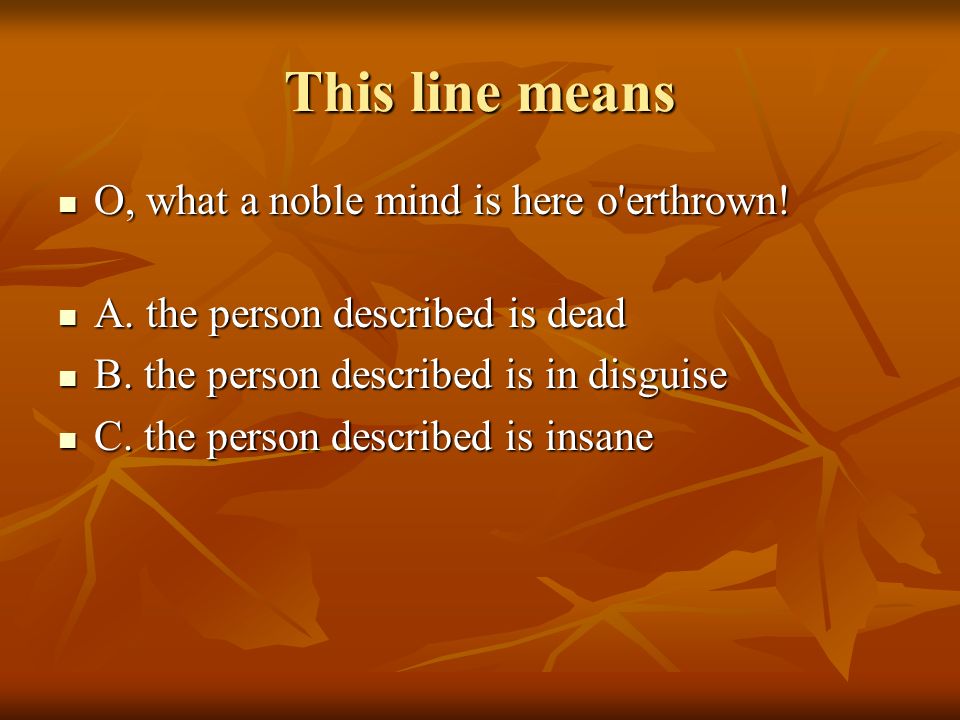 This line means

- O, what a noble mind is here o'erthrown!

- A. the person described is dead
- B. the person described is in disguise
- C. the person described is insane